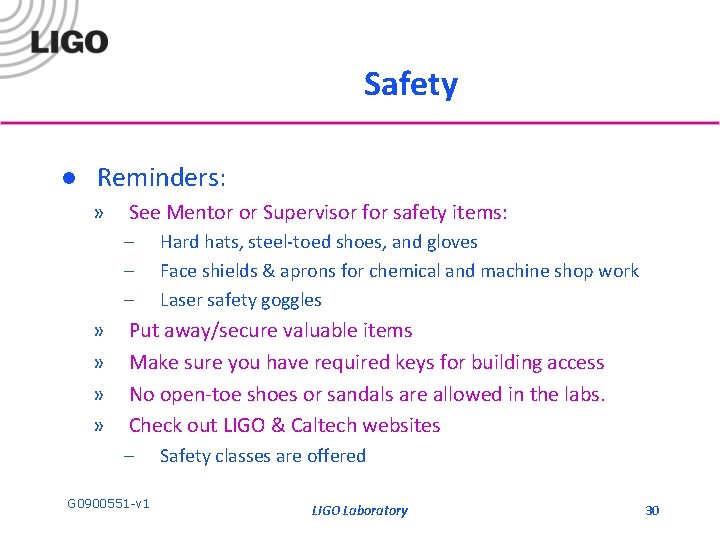 LIGO

Safety

● Reminders:

» See Mentor or Supervisor for safety items:

– Hard hats, steel-toed shoes, and gloves

– Face shields & aprons for chemical and machine shop work

– Laser safety goggles

» Put away/secure valuable items

» Make sure you have required keys for building access

» No open-toe shoes or sandals are allowed in the labs.

» Check out LIGO & Caltech websites

– Safety classes are offered

G0900551-v1

LIGO Laboratory

30